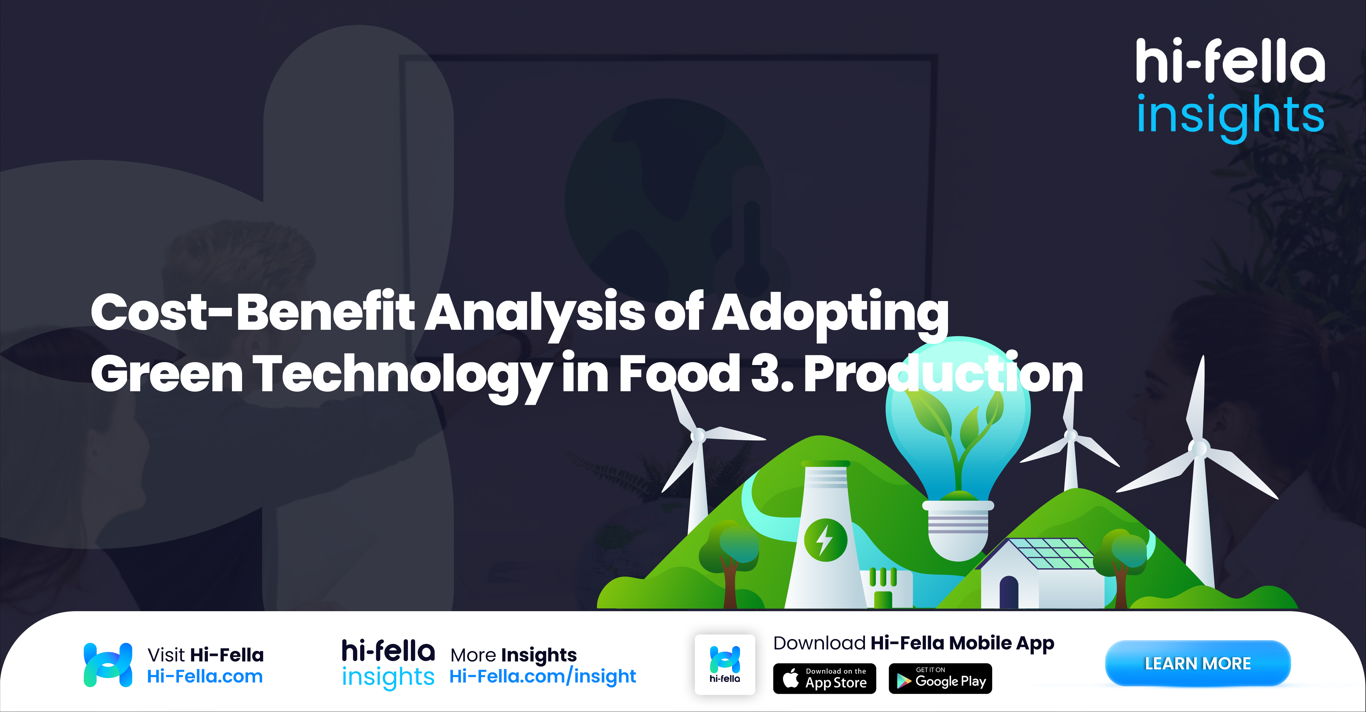 hi-fella
insights

Cost-Benefit Analysis of Adopting Green Technology in Food 3. Production

Visit Hi-Fella
Hi-Fella.com

hi-fella
insights

More Insights
Hi-Fella.com/insight

hi-fella

Download Hi-Fella Mobile App

Download on the
App Store

GET IT ON
Google Play

LEARN MORE